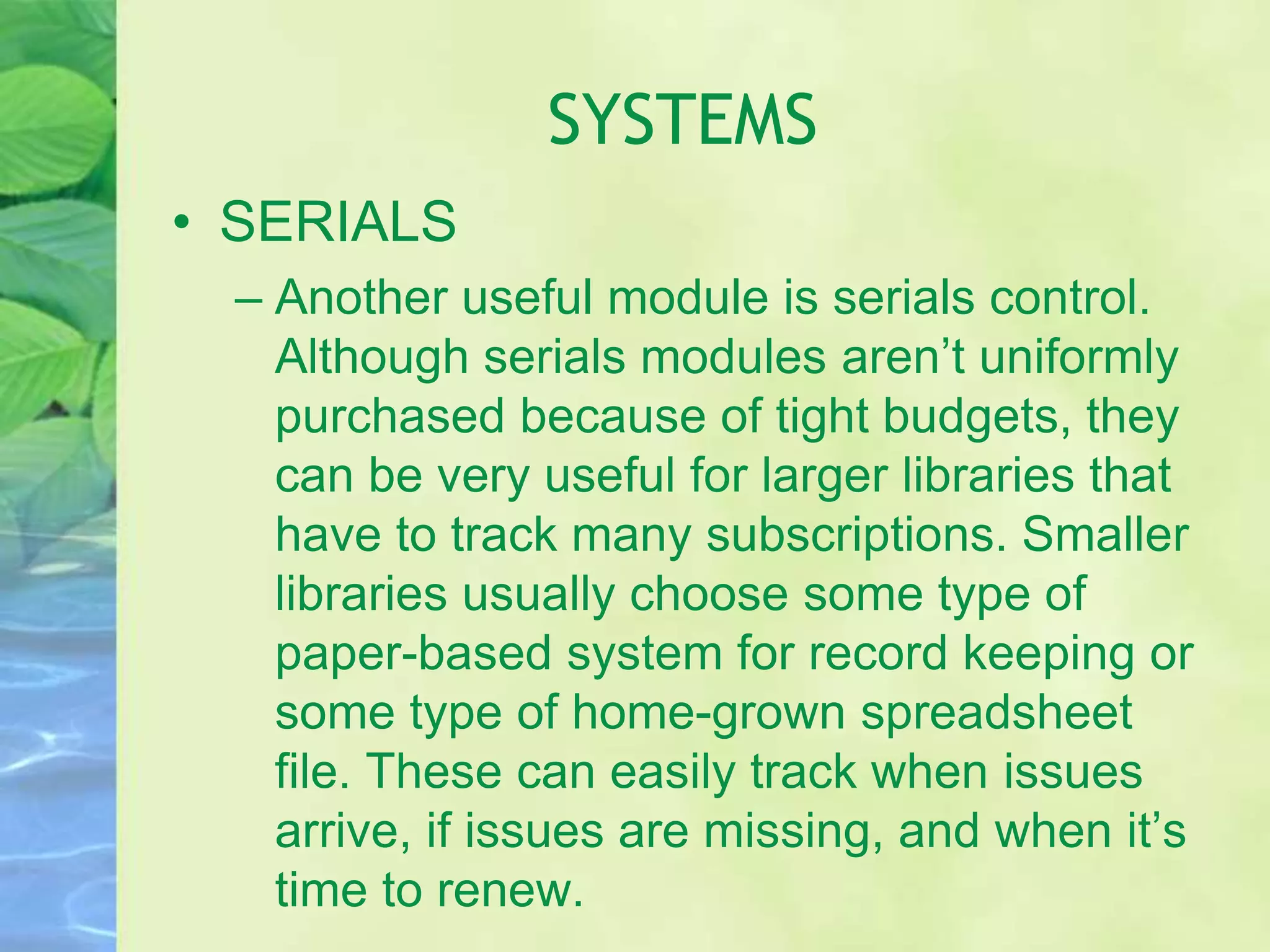 SYSTEMS

• SERIALS

– Another useful module is serials control. Although serials modules aren’t uniformly purchased because of tight budgets, they can be very useful for larger libraries that have to track many subscriptions. Smaller libraries usually choose some type of paper-based system for record keeping or some type of home-grown spreadsheet file. These can easily track when issues arrive, if issues are missing, and when it’s time to renew.